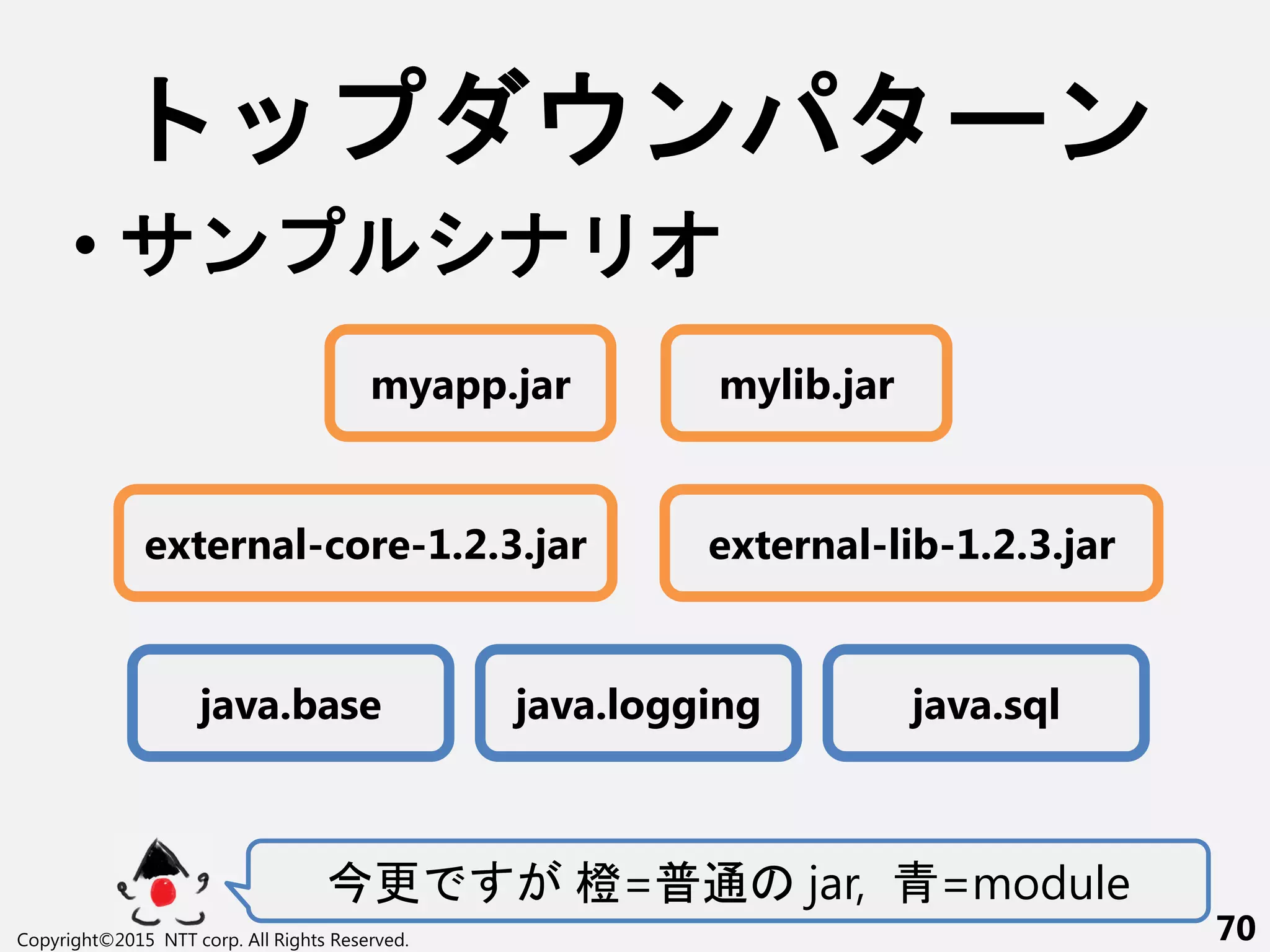 トップダウンパターン

• サンプルシナリオ

myapp.jar

mylib.jar

external-core-1.2.3.jar

external-lib-1.2.3.jar

java.base

java.logging

java.sql

今更ですが 橙=普通の jar, 青=module

Copyright©2015 NTT corp. All Rights Reserved.

70